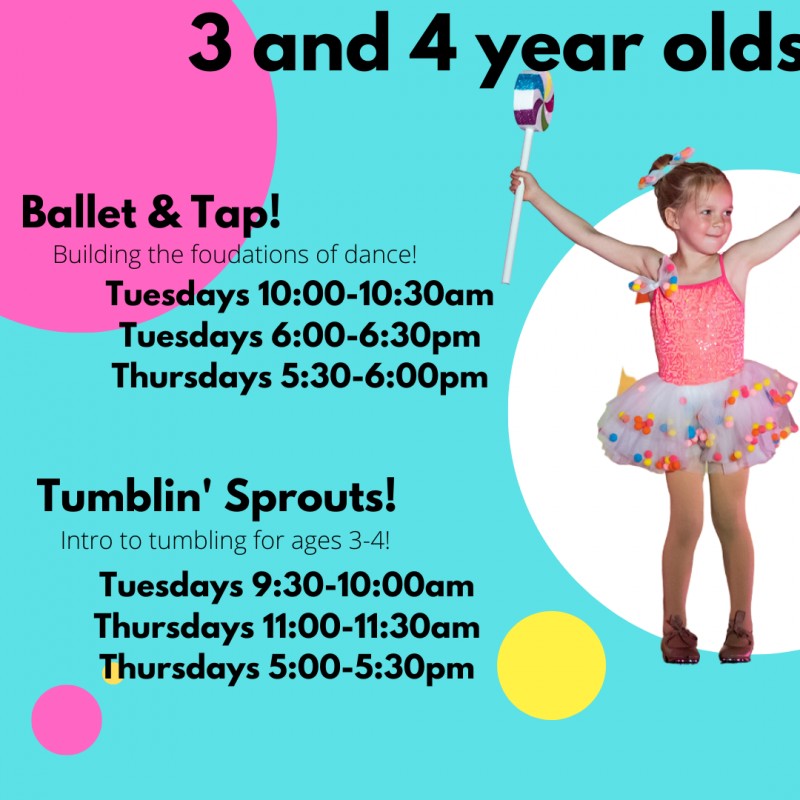 3 and 4 year olds

Ballet & Tap!

Building the foudations of dance!

Tuesdays 10:00-10:30am
Tuesdays 6:00-6:30pm
Thursdays 5:30-6:00pm

Tumblin' Sprouts!

Intro to tumbling for ages 3-4!

Tuesdays 9:30-10:00am
Thursdays 11:00-11:30am
Thursdays 5:00-5:30pm